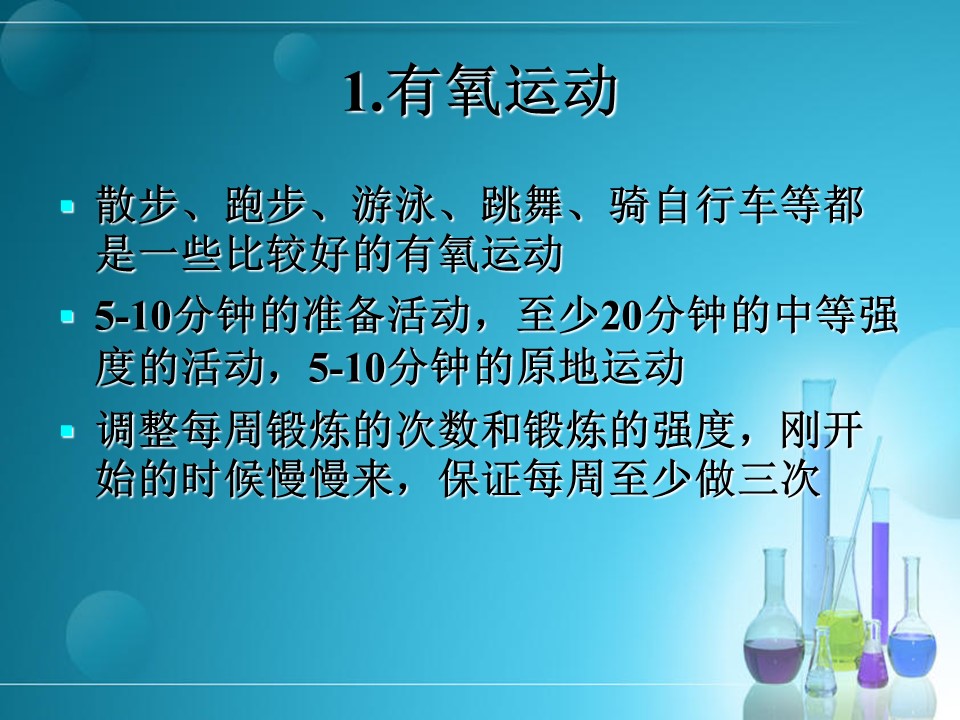 1.有氧运动

- 散步、跑步、游泳、跳舞、骑自行车等都是一些比较好的有氧运动
- 5-10分钟的准备活动，至少20分钟的中等强度的活动，5-10分钟的原地运动
- 调整每周锻炼的次数和锻炼的强度，刚开始的时候慢慢来，保证每周至少做三次